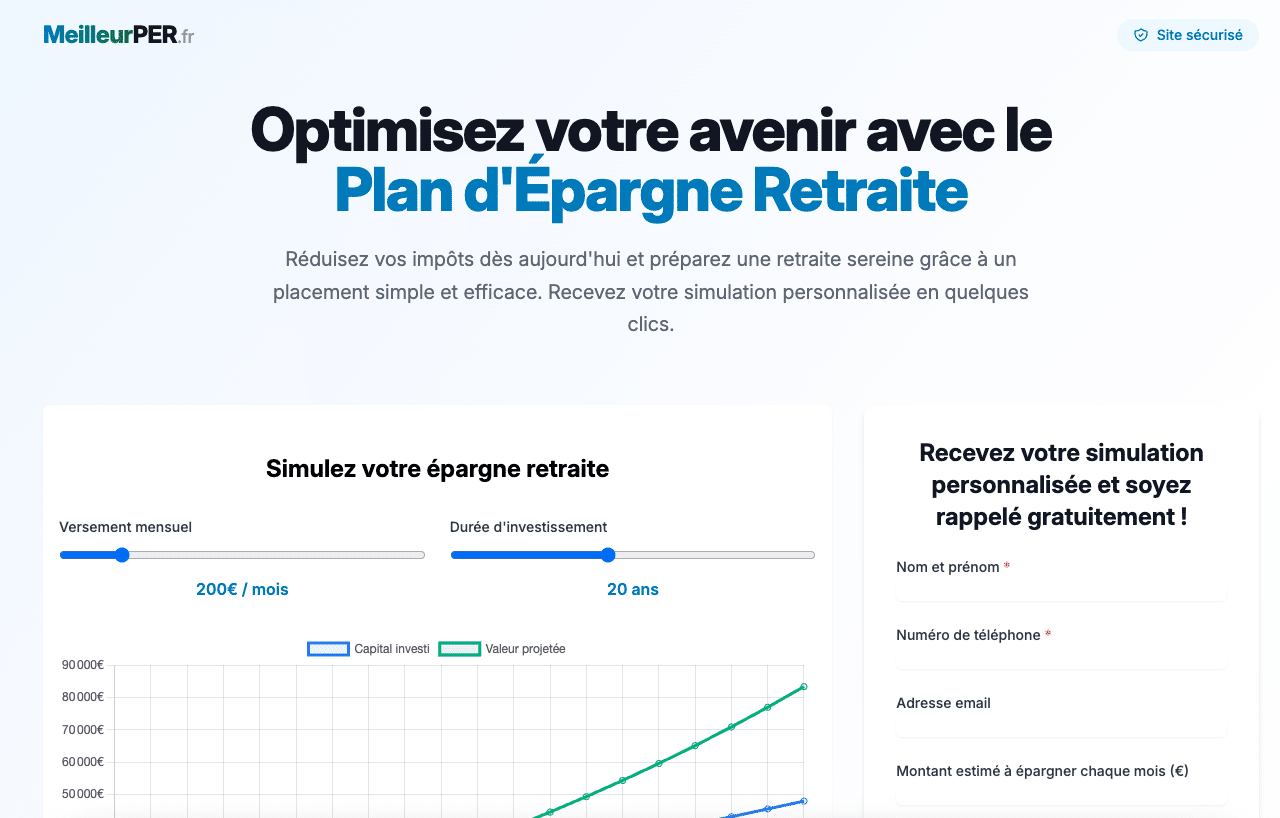 MeilleurPER.fr

Site sécurisé

Optimisez votre avenir avec le Plan d'Épargne Retraite

Réduisez vos impôts dès aujourd'hui et préparez une retraite sereine grâce à un placement simple et efficace. Recevez votre simulation personnalisée en quelques clics.

Simulez votre épargne retraite

Versement mensuel

200€ / mois

Durée d'investissement

20 ans

Capital investi
Valeur projetée

90 000€
80 000€
70 000€
60 000€
50 000€

Recevez votre simulation personnalisée et soyez rappelé gratuitement !

Nom et prénom *

Numéro de téléphone *

Adresse email

Montant estimé à épargner chaque mois (€)